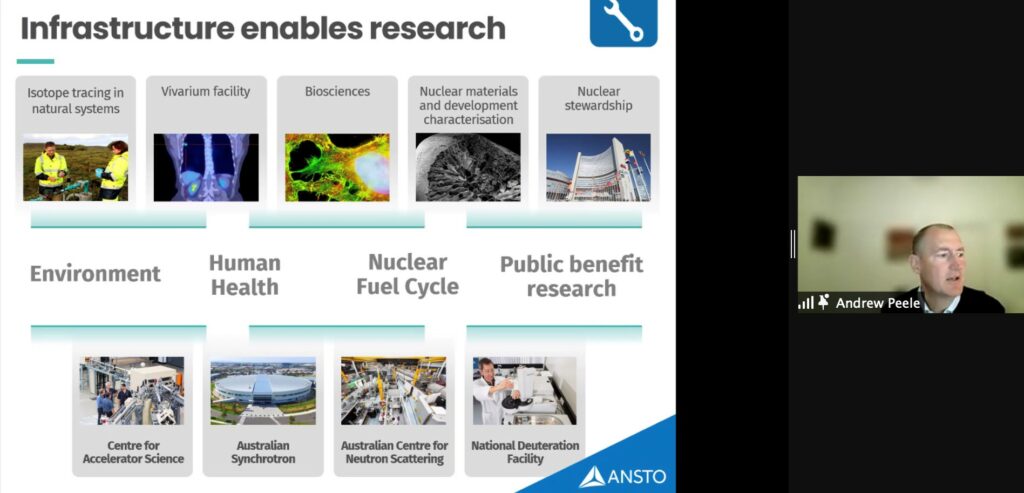 Infrastructure enables research

Isotope tracing in natural systems

Vivarium facility

Biosciences

Nuclear materials and development characterisation

Nuclear stewardship

Environment

Human Health

Nuclear Fuel Cycle

Public benefit research

Centre for Accelerator Science

Australian Synchrotron

Australian Centre for Neutron Scattering

National Deuteration Facility

ANSTO

Andrew Peele